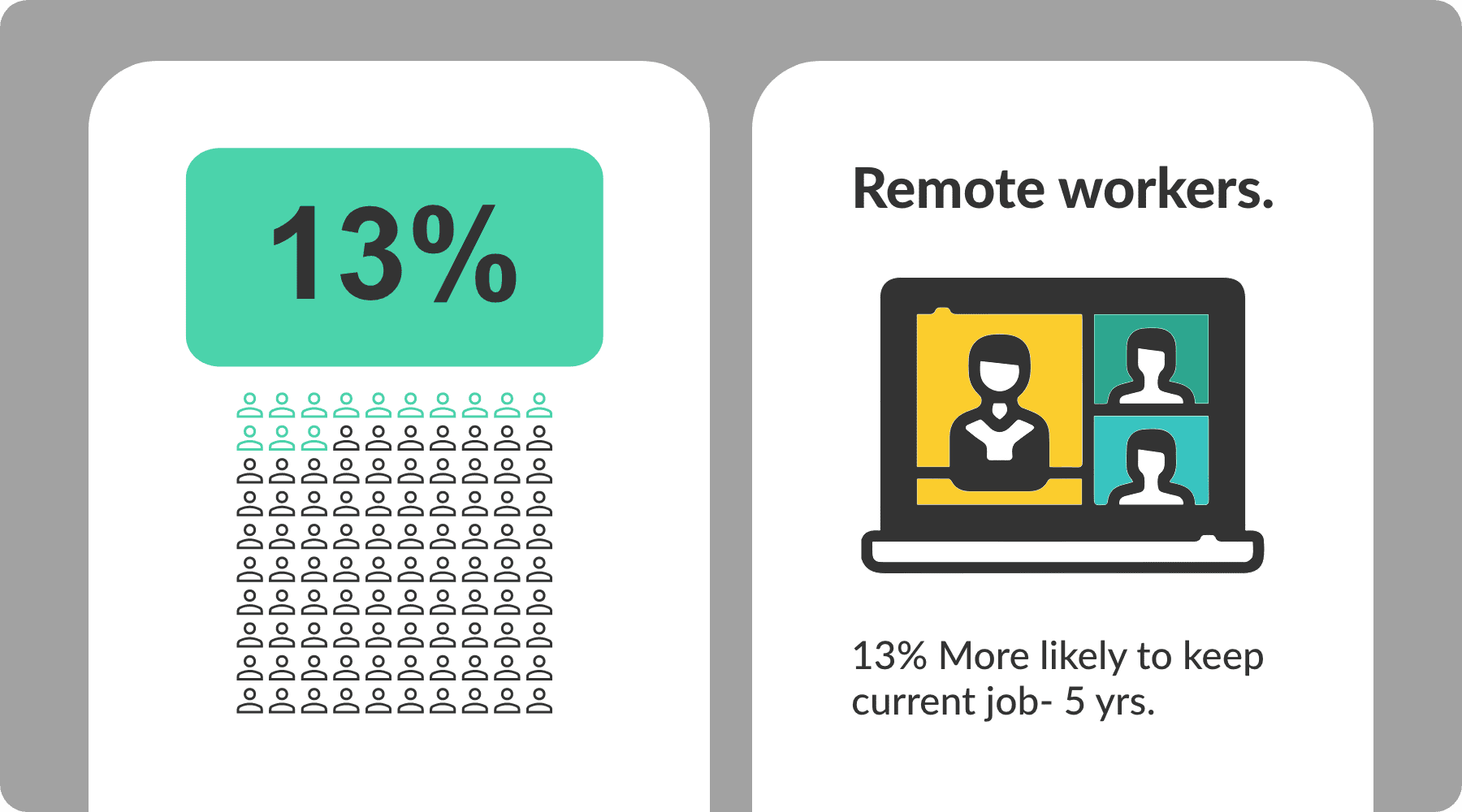 13%

Remote workers.

13% More likely to keep current job- 5 yrs.